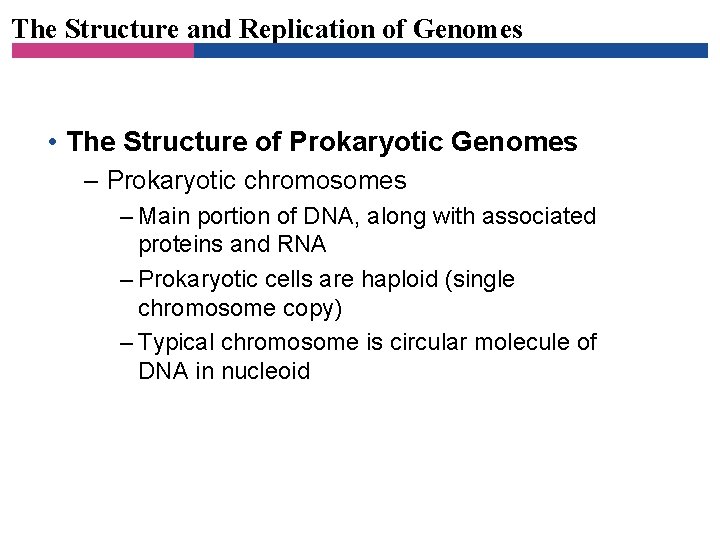 The Structure and Replication of Genomes

• The Structure of Prokaryotic Genomes

– Prokaryotic chromosomes

– Main portion of DNA, along with associated proteins and RNA

– Prokaryotic cells are haploid (single chromosome copy)

– Typical chromosome is circular molecule of DNA in nucleoid